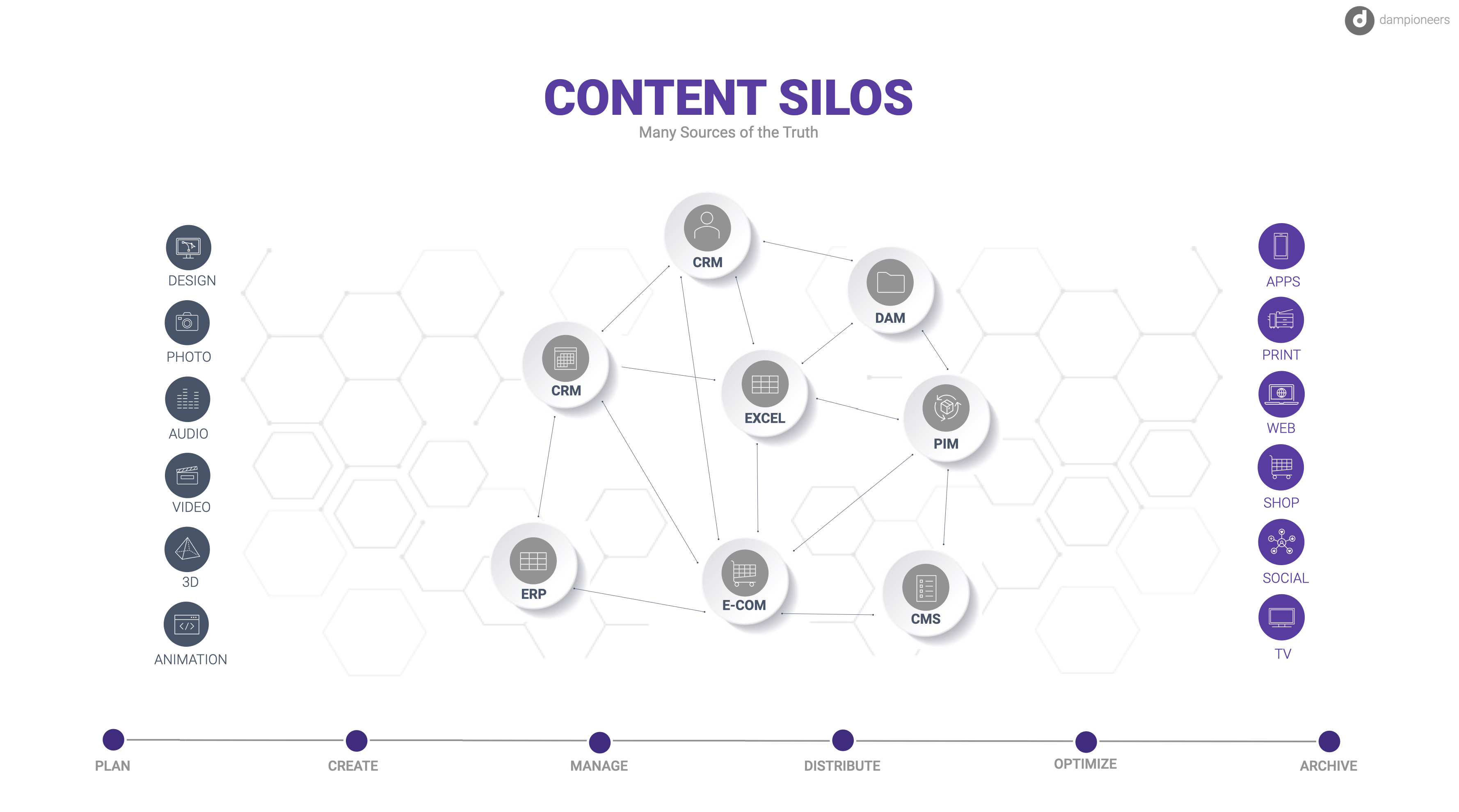 dampioneers

CONTENT SILOS
Many Sources of the Truth

DESIGN
PHOTO
AUDIO
VIDEO
3D
ANIMATION

CRM
DAM
CRM
EXCEL
PIM
ERP
E-COM
CMS

APPS
PRINT
WEB
SHOP
SOCIAL
TV

PLAN
CREATE
MANAGE
DISTRIBUTE
OPTIMIZE
ARCHIVE